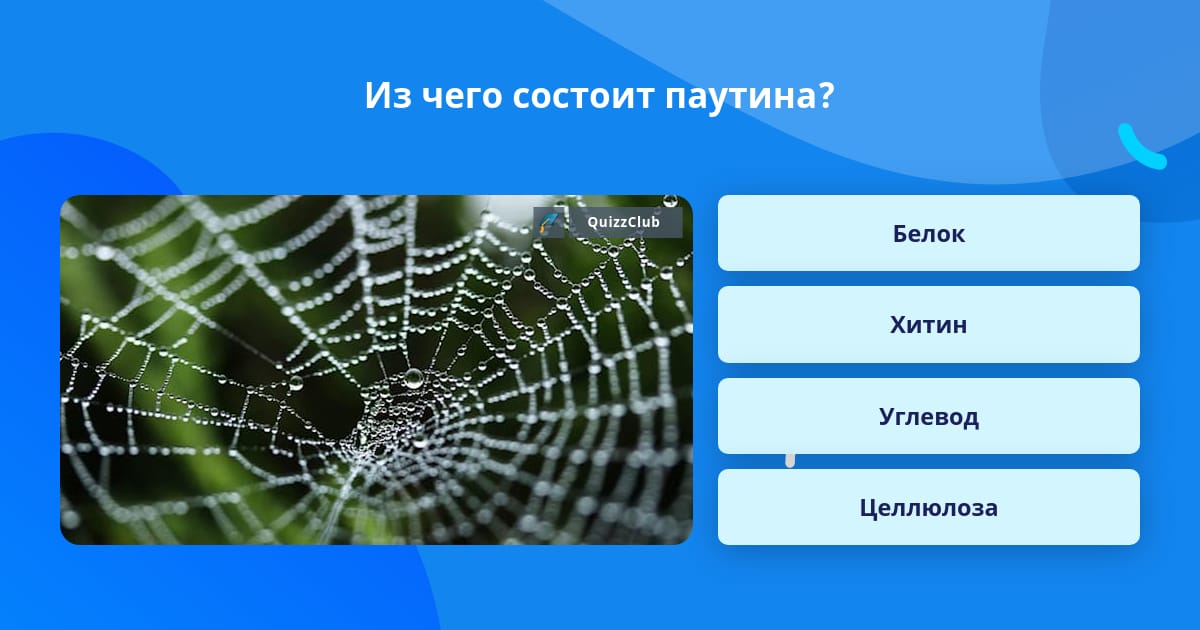 Из чего состоит паутина?

QuizzClub

Белок

Хитин

Углевод

Целлюлоза